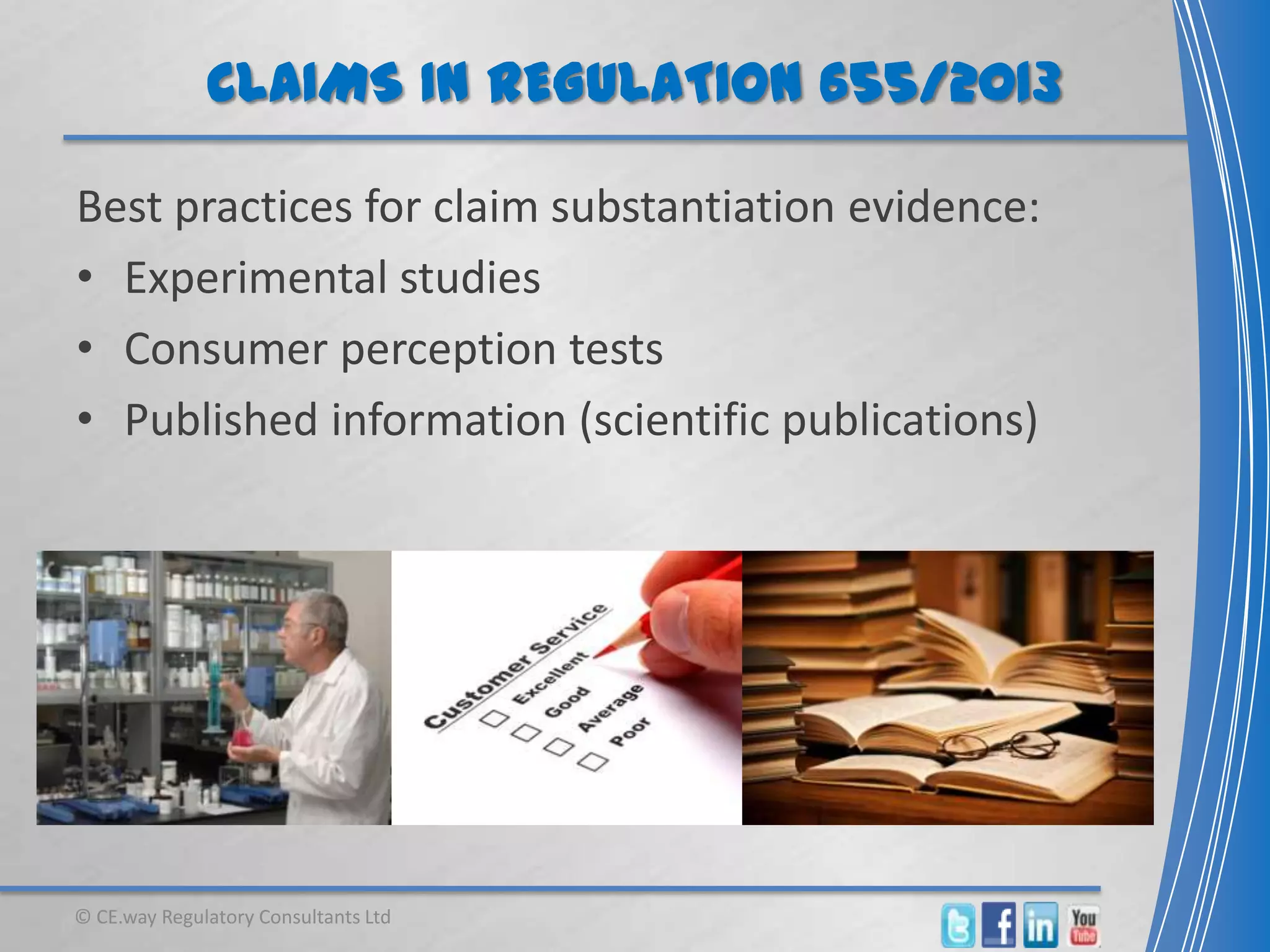 CLAIMS IN REGULATION 655/2013

Best practices for claim substantiation evidence:

• Experimental studies
• Consumer perception tests
• Published information (scientific publications)

Customer Service
Excellent
Good
Average
Poor

© CE.way Regulatory Consultants Ltd

f in You Tube